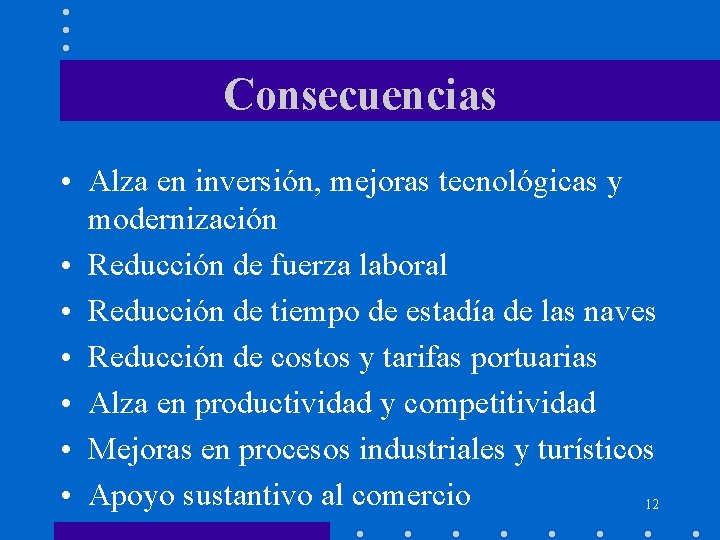 Consecuencias

• Alza en inversión, mejoras tecnológicas y modernización
• Reducción de fuerza laboral
• Reducción de tiempo de estadía de las naves
• Reducción de costos y tarifas portuarias
• Alza en productividad y competitividad
• Mejoras en procesos industriales y turísticos
• Apoyo sustantivo al comercio

12